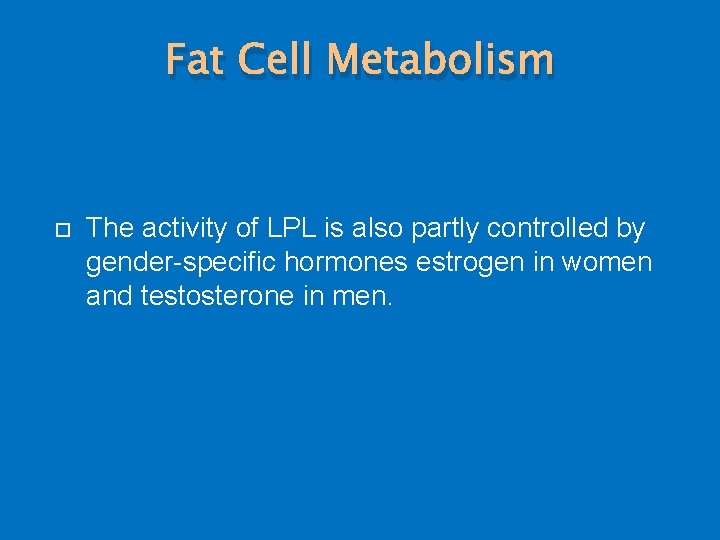 Fat Cell Metabolism

The activity of LPL is also partly controlled by gender-specific hormones estrogen in women and testosterone in men.